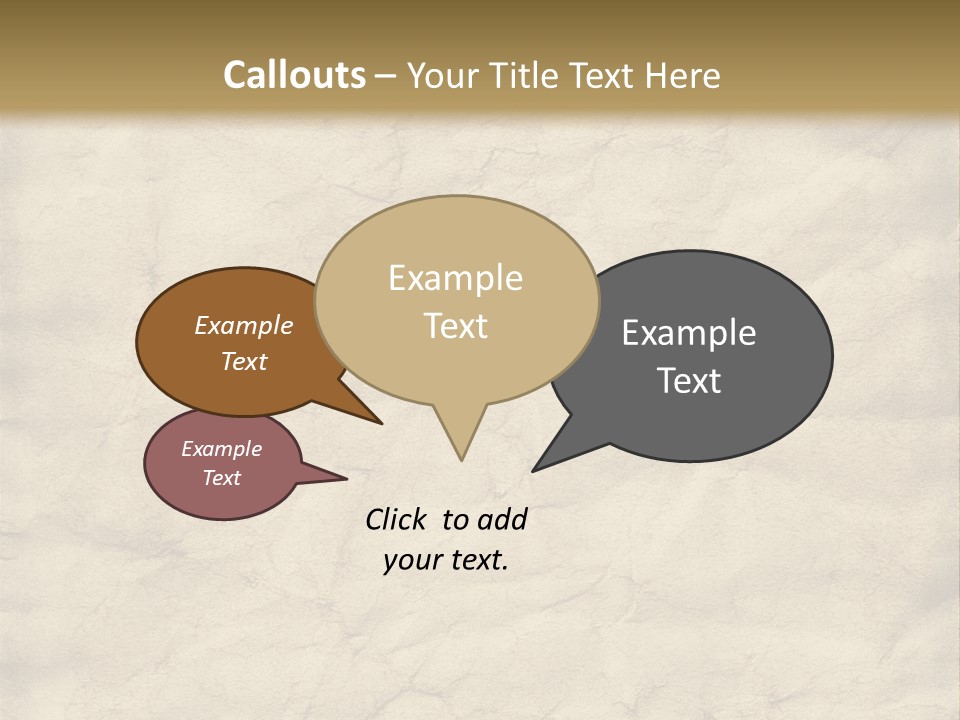 Callouts – Your Title Text Here

Example Text

Example Text

Example Text

Example Text

Click to add your text.